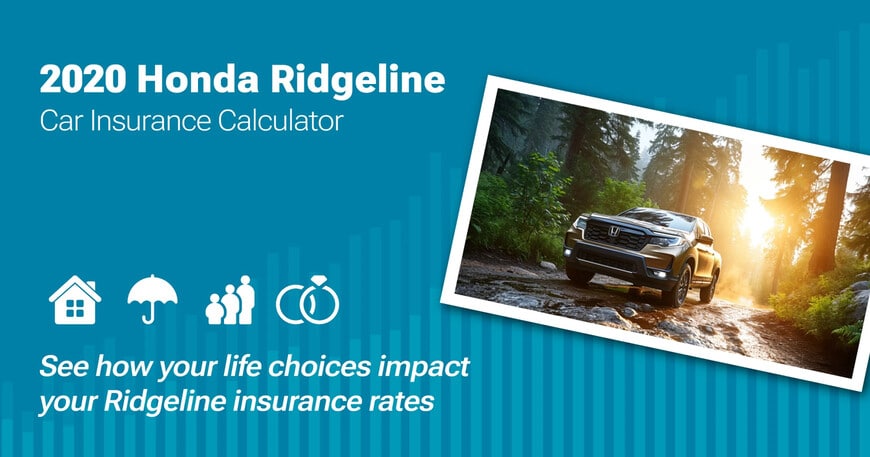 2020 Honda Ridgeline
Car Insurance Calculator

See how your life choices impact your Ridgeline insurance rates